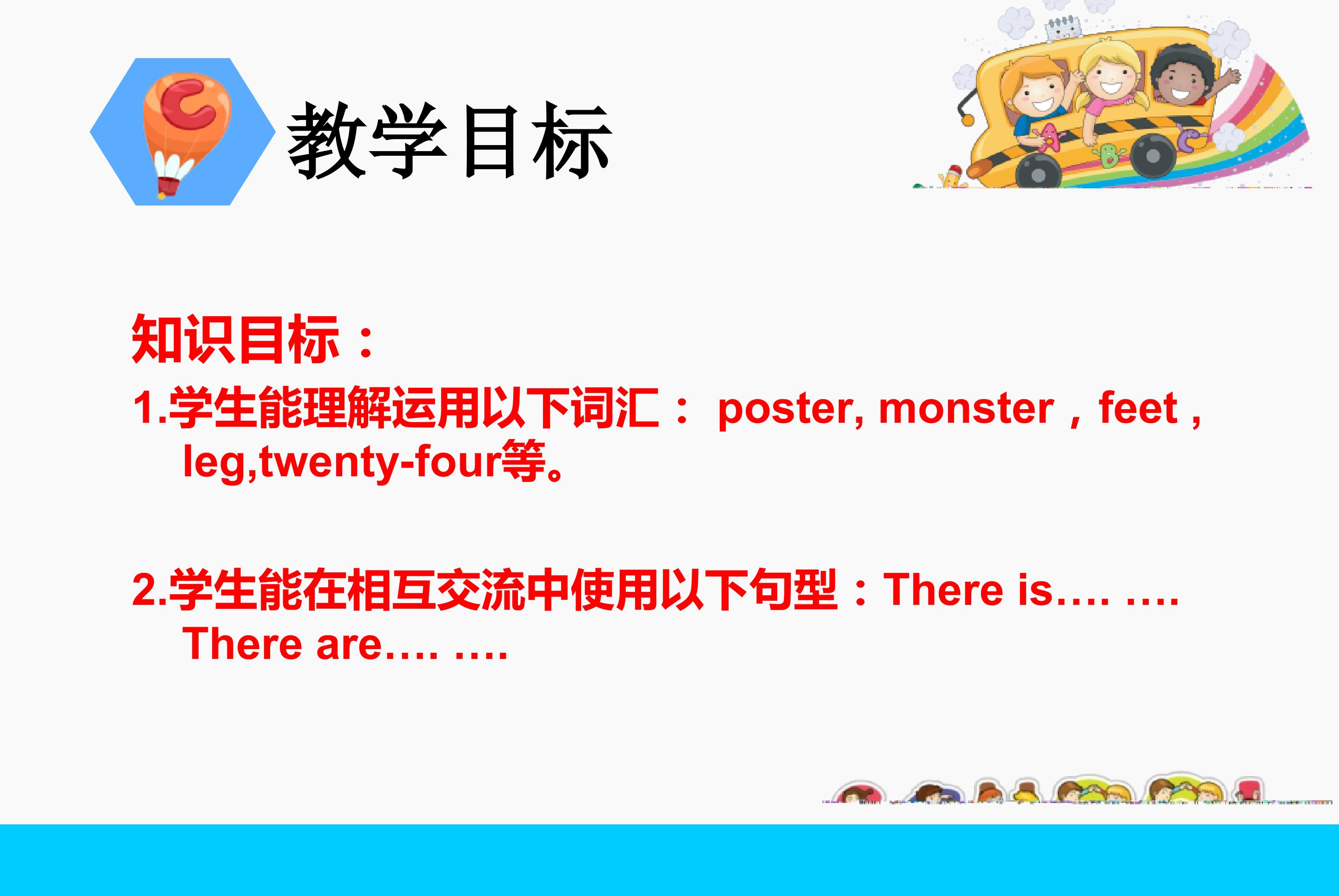 教学目标

知识目标：

1.学生能理解运用以下词汇： poster, monster，feet , leg,twenty-four等。

2.学生能在相互交流中使用以下句型：There is…. …. There are…. ….